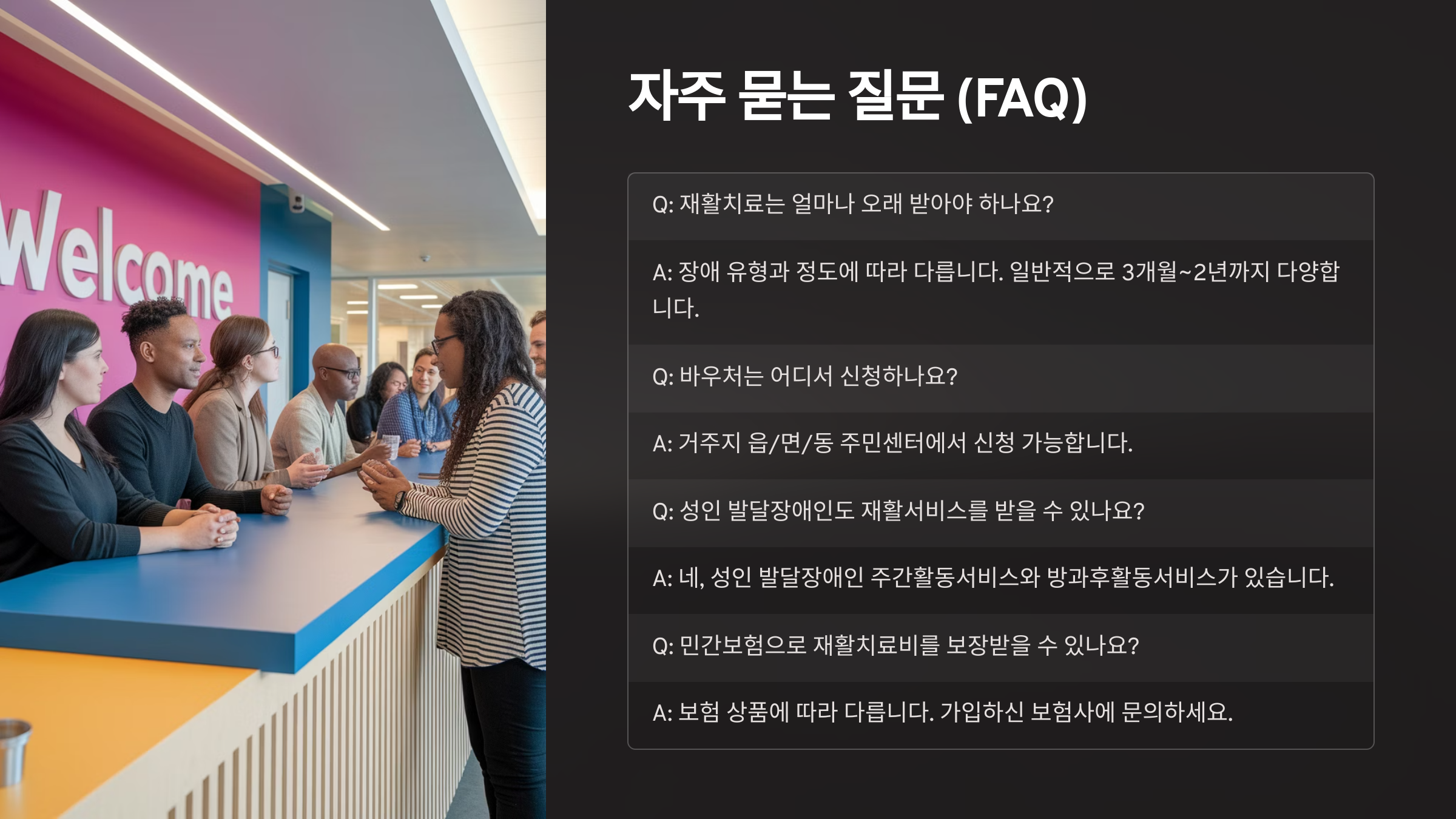 Welcome

자주 묻는 질문 (FAQ)

Q: 재활치료는 얼마나 오래 받아야 하나요?

A: 장애 유형과 정도에 따라 다릅니다. 일반적으로 3개월~2년까지 다양합니다.

Q: 바우처는 어디서 신청하나요?

A: 거주지 읍/면/동 주민센터에서 신청 가능합니다.

Q: 성인 발달장애인도 재활서비스를 받을 수 있나요?

A: 네, 성인 발달장애인 주간활동서비스와 방과후활동서비스가 있습니다.

Q: 민간보험으로 재활치료비를 보장받을 수 있나요?

A: 보험 상품에 따라 다릅니다. 가입하신 보험사에 문의하세요.